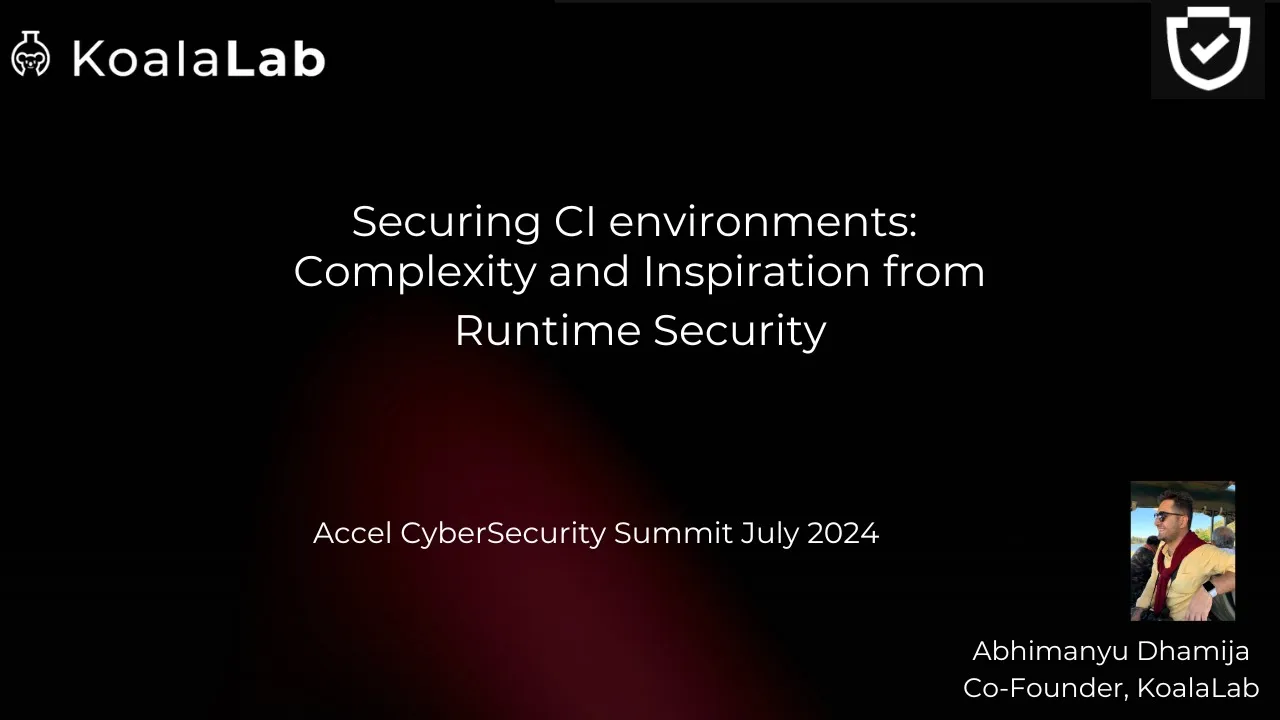 KoalaLab

Securing CI environments: Complexity and Inspiration from Runtime Security

Accel CyberSecurity Summit July 2024

Abhimanyu Dhamija
Co-Founder, KoalaLab